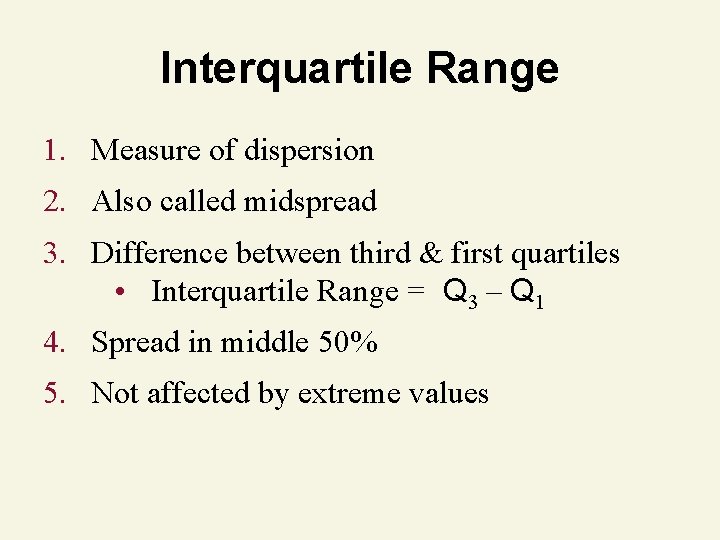 Interquartile Range

1. Measure of dispersion
2. Also called midspread
3. Difference between third & first quartiles
   • Interquartile Range = $Q_3 - Q_1$
4. Spread in middle 50%
5. Not affected by extreme values